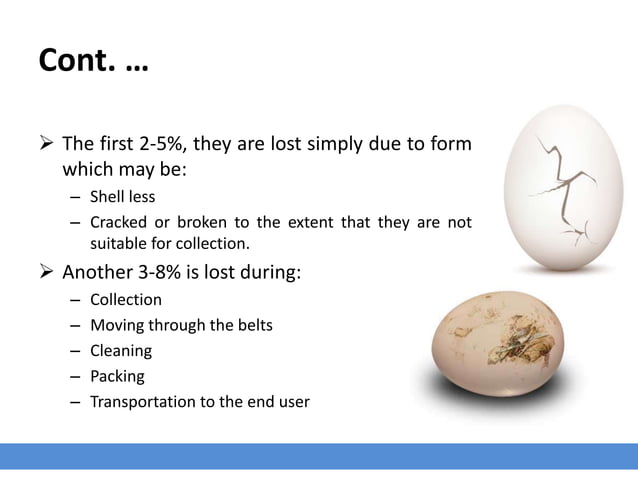 Cont. …

➢ The first 2-5%, they are lost simply due to form which may be:

– Shell less

– Cracked or broken to the extent that they are not suitable for collection.

➢ Another 3-8% is lost during:

– Collection

– Moving through the belts

– Cleaning

– Packing

– Transportation to the end user